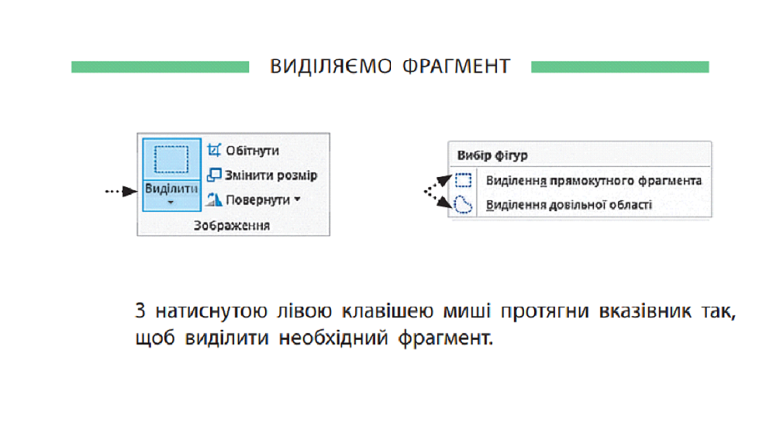 ВИДІЛЯЄМО ФРАГМЕНТ

Виділити
Обітнути
Змінити розмір
Повернути
Зображення

Вибір фігур
Виділення прямокутного фрагмента
Виділення довільної області

З натиснутою лівою клавішею миші протягни вказівник так, щоб виділити необхідний фрагмент.